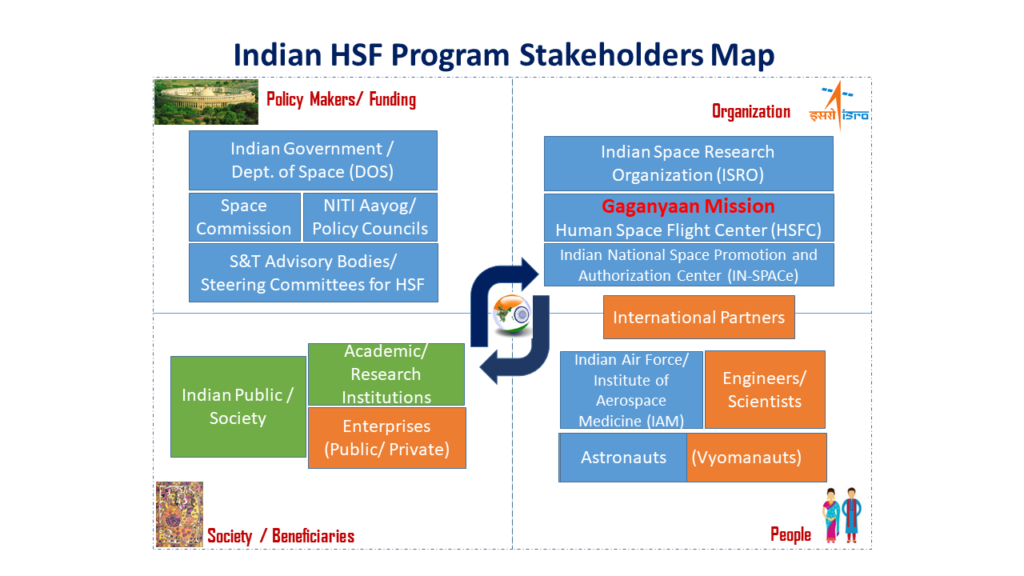 Indian HSF Program Stakeholders Map

Policy Makers/ Funding

Indian Government / Dept. of Space (DOS)

Space Commission

NITI Aayog/ Policy Councils

S&T Advisory Bodies/ Steering Committees for HSF

Organization

इसरो isro

Indian Space Research Organization (ISRO)

Gaganyaan Mission
Human Space Flight Center (HSFC)

Indian National Space Promotion and Authorization Center (IN-SPACe)

International Partners

Indian Public / Society

Academic/ Research Institutions

Enterprises (Public/ Private)

Indian Air Force/ Institute of Aerospace Medicine (IAM)

Engineers/ Scientists

Astronauts

(Vyomanauts)

Society / Beneficiaries

People